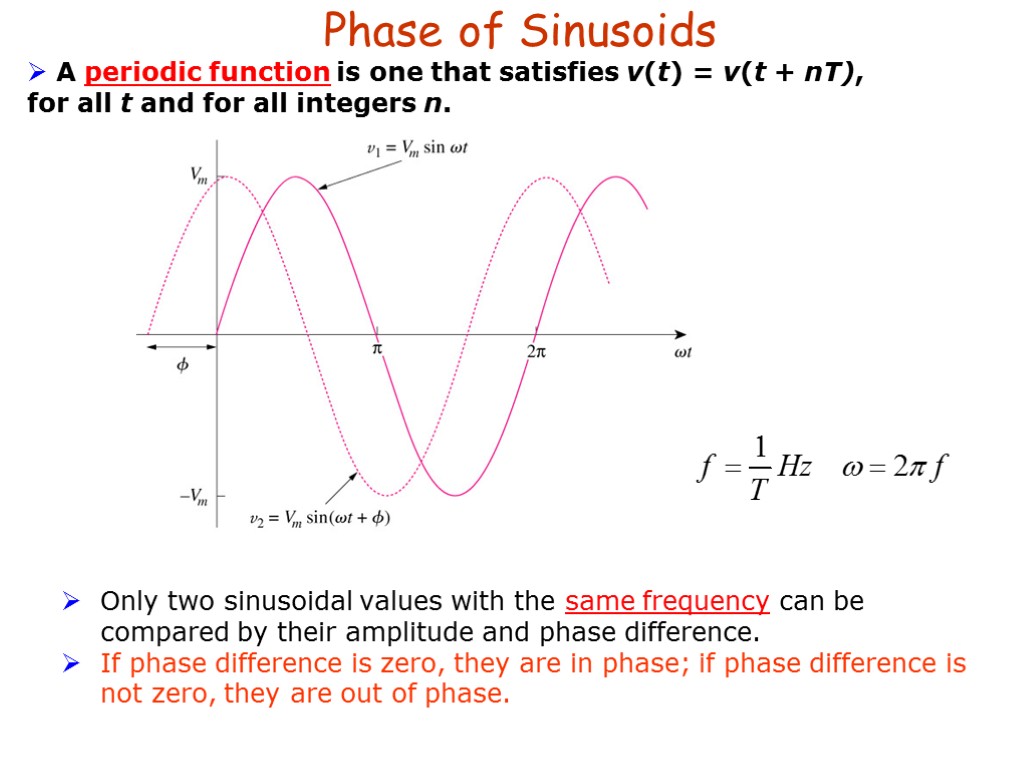 Phase of Sinusoids

➢ A periodic function is one that satisfies $v(t) = v(t + nT)$, for all $t$ and for all integers $n$.

$v_1 = V_m \sin \omega t$

$V_m$

$\phi$

$\pi$

$2\pi$

$\omega t$

$-V_m$

$v_2 = V_m \sin(\omega t + \phi)$

$f = \frac{1}{T} Hz \quad \omega = 2\pi f$

➢ Only two sinusoidal values with the same frequency can be compared by their amplitude and phase difference.

➢ If phase difference is zero, they are in phase; if phase difference is not zero, they are out of phase.